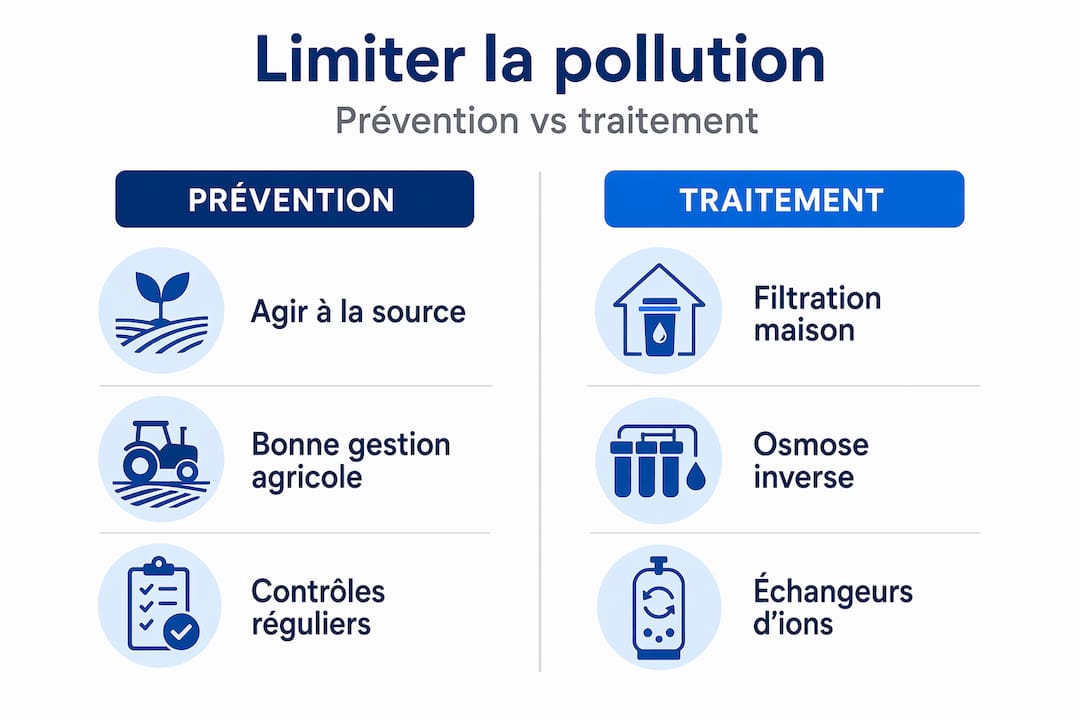 Limiter la pollution

Prévention vs traitement

PRÉVENTION

Agir à la source

Bonne gestion agricole

Contrôles réguliers

TRAITEMENT

Filtration maison

Osmose inverse

Échangeurs d'ions